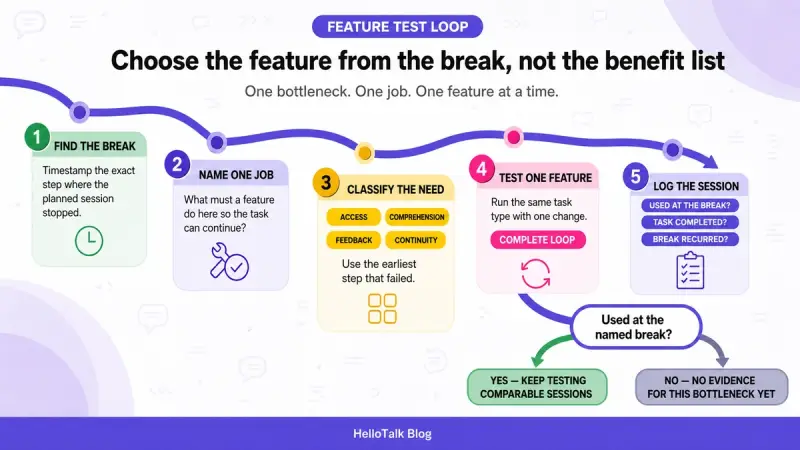 FEATURE TEST LOOP

Choose the feature from the break, not the benefit list

One bottleneck. One job. One feature at a time.

1 FIND THE BREAK

Timestamp the exact step where the planned session stopped.

2 NAME ONE JOB

What must a feature do here so the task can continue?

3 CLASSIFY THE NEED

ACCESS
COMPREHENSION
FEEDBACK
CONTINUITY

Use the earliest step that failed.

4 TEST ONE FEATURE

Run the same task type with one change.

COMPLETE LOOP

5 LOG THE SESSION

USED AT THE BREAK?
TASK COMPLETED?
BREAK RECURRED?

Used at the named break?

YES — KEEP TESTING COMPARABLE SESSIONS

NO — NO EVIDENCE FOR THIS BOTTLENECK YET

HelloTalk Blog